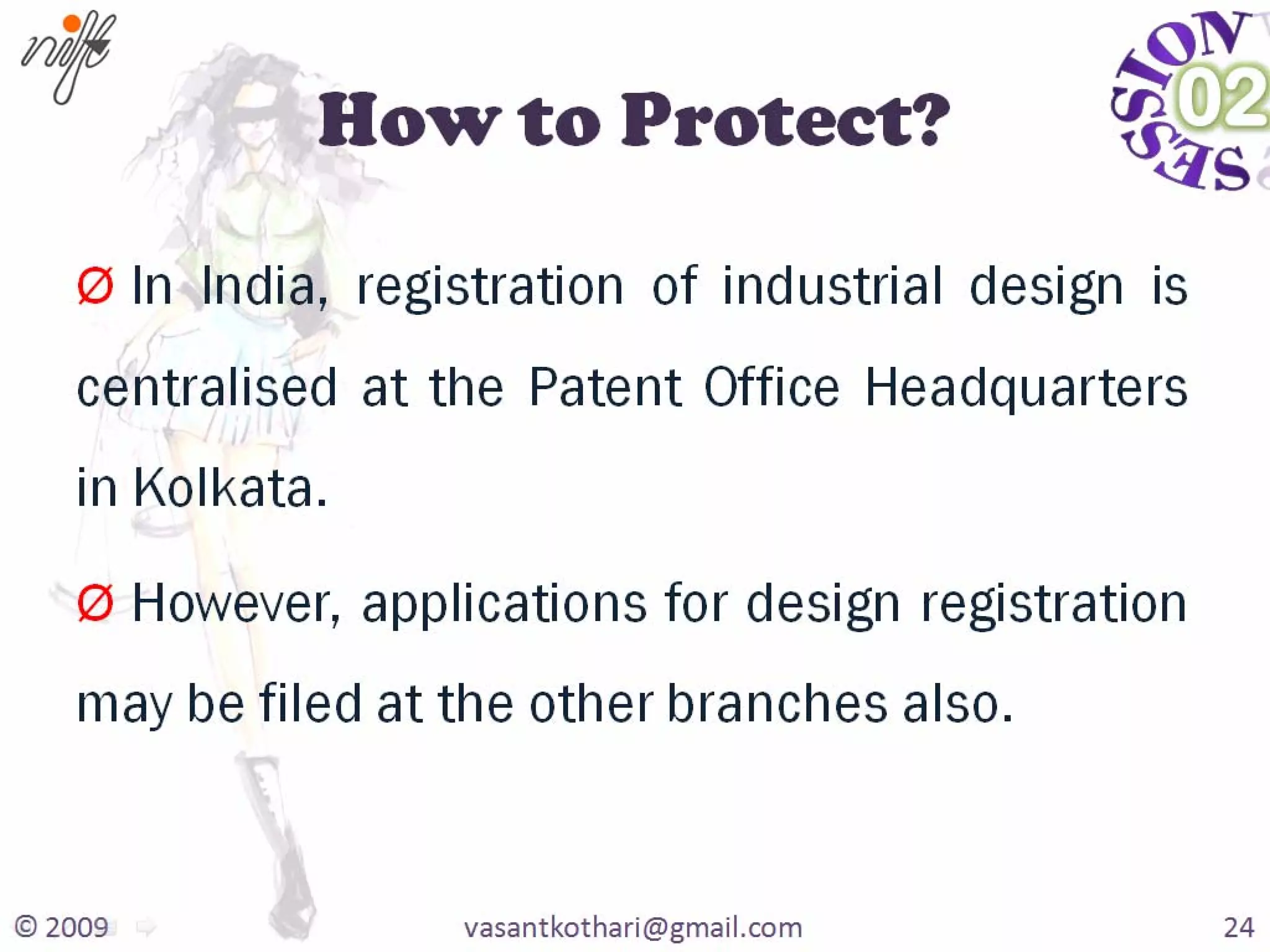 nift

How to Protect?

SESSION 02

Ø In India, registration of industrial design is centralised at the Patent Office Headquarters in Kolkata.

Ø However, applications for design registration may be filed at the other branches also.

© 2009

vasantkothari@gmail.com

24